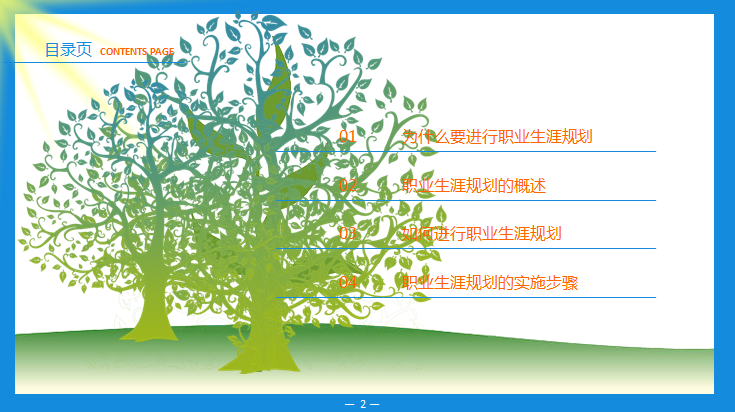 目录页 CONTENTS PAGE

01 为什么要进行职业生涯规划

02 职业生涯规划的概述

03 如何进行职业生涯规划

04 职业生涯规划的实施步骤

— 2 —